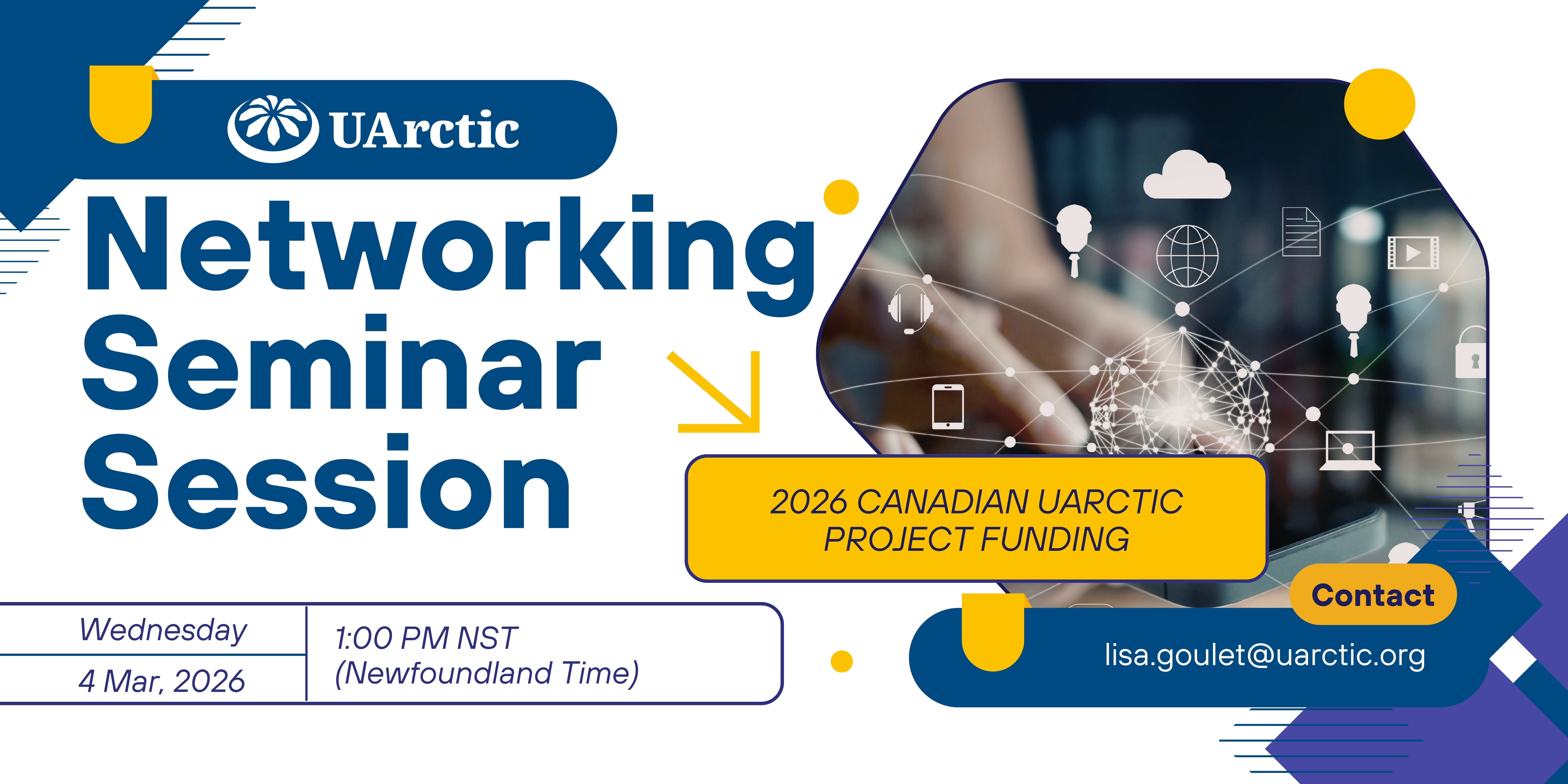 UArctic

Networking Seminar Session

2026 CANADIAN UARCTIC PROJECT FUNDING

Wednesday
4 Mar, 2026

1:00 PM NST
(Newfoundland Time)

Contact
lisa.goulet@uarctic.org